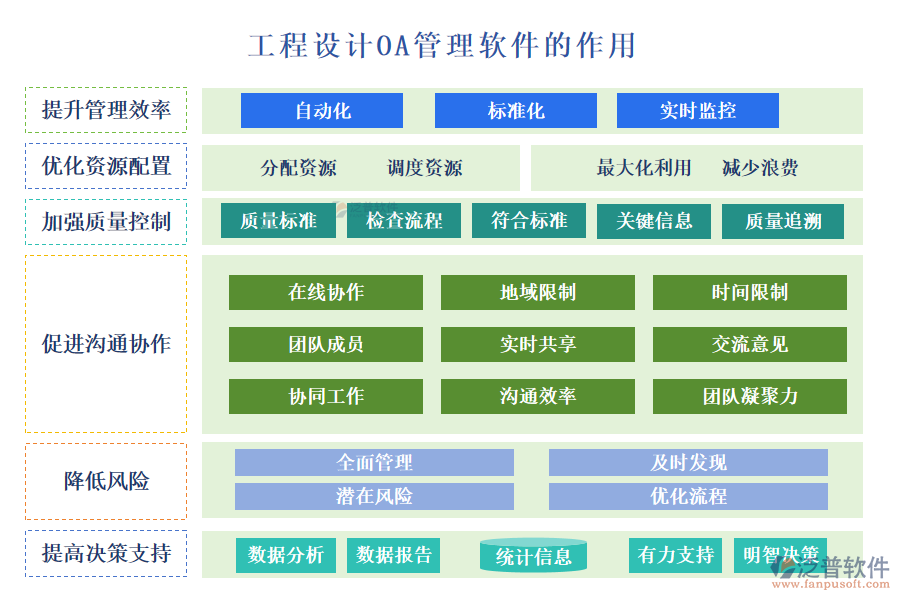 工程设计OA管理软件的作用

提升管理效率
自动化
标准化
实时监控

优化资源配置
分配资源
调度资源
最大化利用
减少浪费

加强质量控制
质量标准
检查流程
符合标准
关键信息
质量追溯

促进沟通协作
在线协作
地域限制
时间限制
团队成员
实时共享
交流意见
协同工作
沟通效率
团队凝聚力

降低风险
全面管理
及时发现
潜在风险
优化流程

提高决策支持
数据分析
数据报告
统计信息
有力支持
明智决策

泛普软件
www.fanpusoft.com